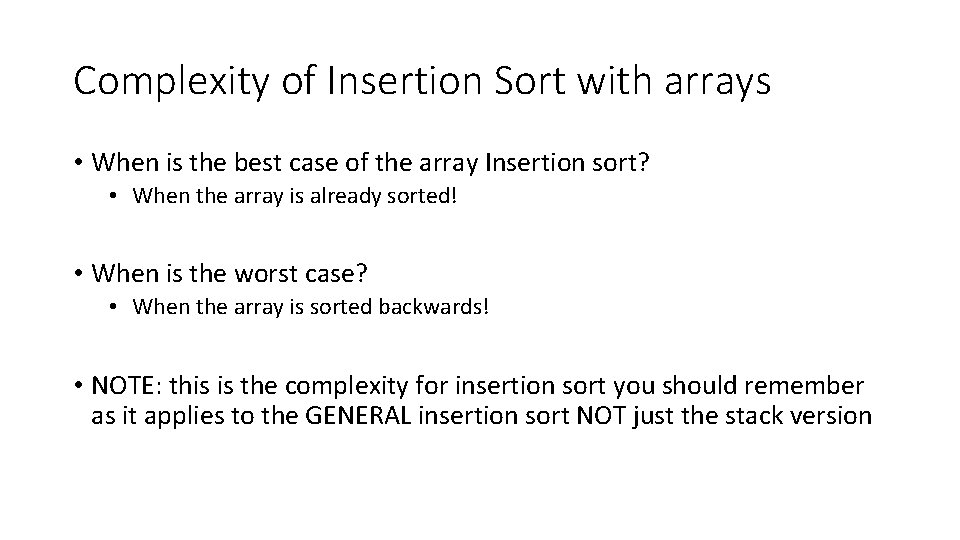 Complexity of Insertion Sort with arrays

• When is the best case of the array Insertion sort?
  • When the array is already sorted!

• When is the worst case?
  • When the array is sorted backwards!

• NOTE: this is the complexity for insertion sort you should remember as it applies to the GENERAL insertion sort NOT just the stack version